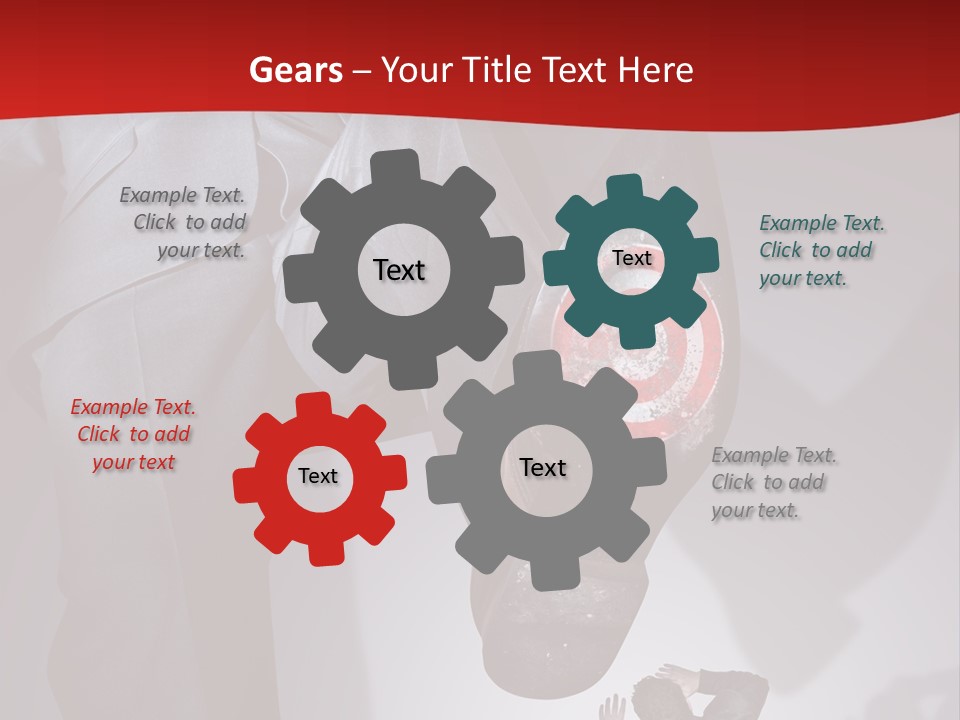 Gears – Your Title Text Here

Example Text. Click to add your text.

Text

Text

Example Text. Click to add your text.

Example Text. Click to add your text

Text

Text

Example Text. Click to add your text.